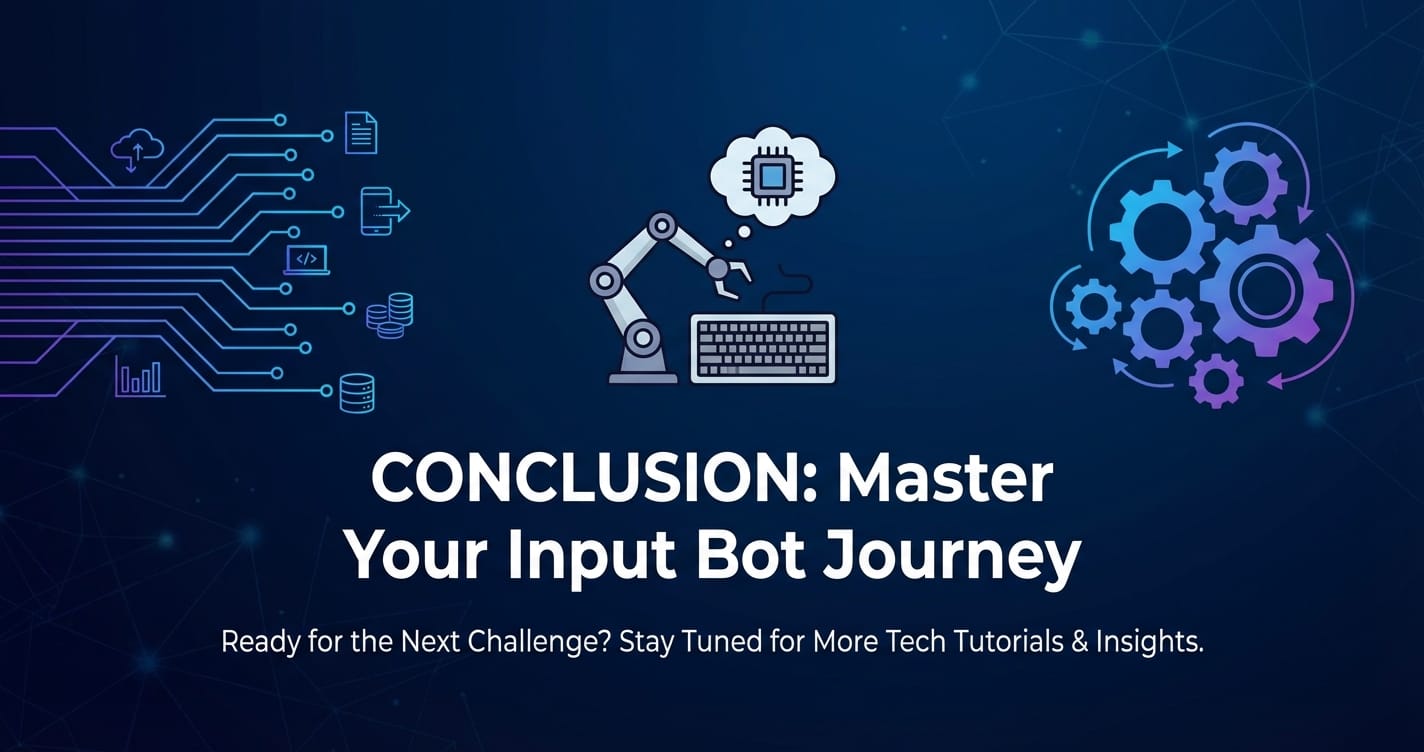 </>

CONCLUSION: Master Your Input Bot Journey

Ready for the Next Challenge? Stay Tuned for More Tech Tutorials & Insights.